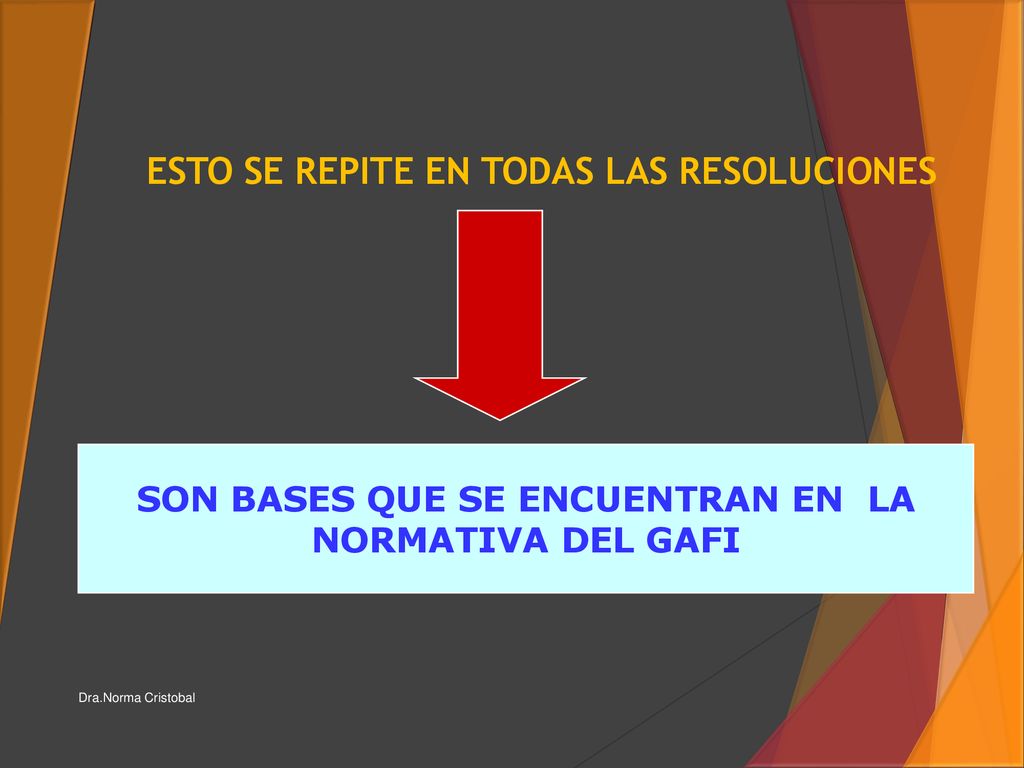 ESTO SE REPITE EN TODAS LAS RESOLUCIONES

SON BASES QUE SE ENCUENTRAN EN LA NORMATIVA DEL GAFI

Dra.Norma Cristobal